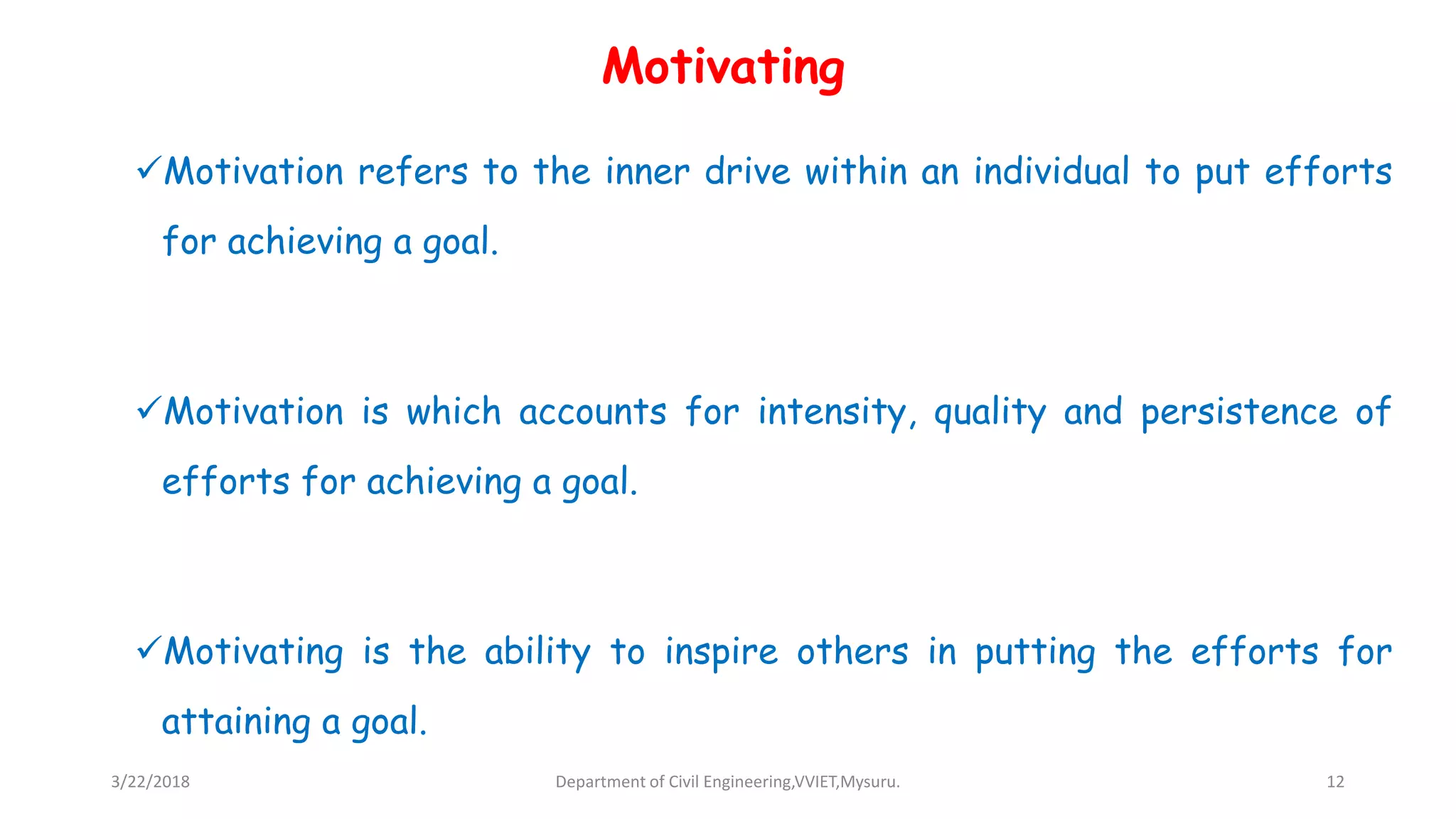 Motivating

✓Motivation refers to the inner drive within an individual to put efforts for achieving a goal.

✓Motivation is which accounts for intensity, quality and persistence of efforts for achieving a goal.

✓Motivating is the ability to inspire others in putting the efforts for attaining a goal.

3/22/2018

Department of Civil Engineering,VVIET,Mysuru.

12